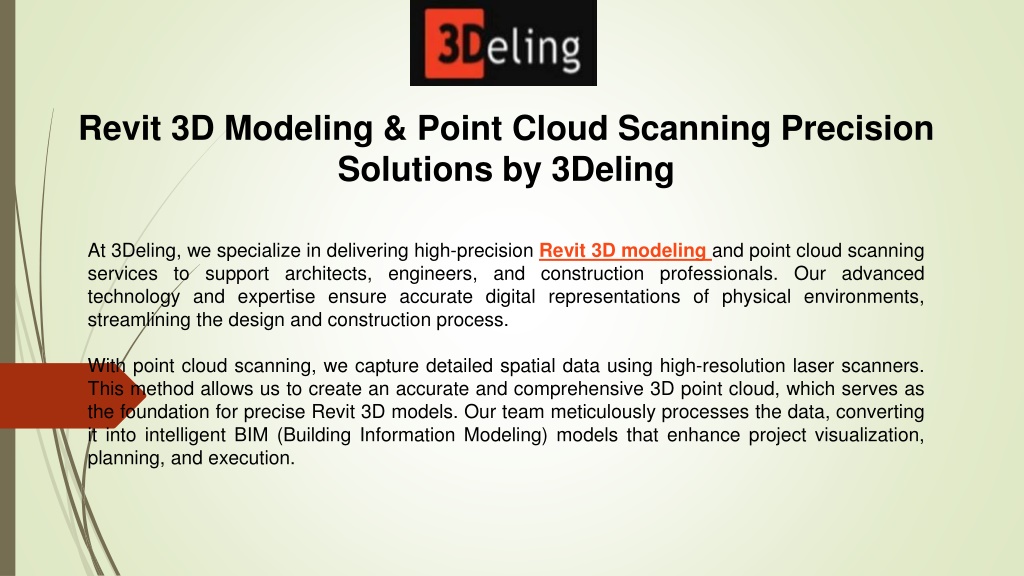 3Deling

Revit 3D Modeling & Point Cloud Scanning Precision Solutions by 3Deling

At 3Deling, we specialize in delivering high-precision Revit 3D modeling and point cloud scanning services to support architects, engineers, and construction professionals. Our advanced technology and expertise ensure accurate digital representations of physical environments, streamlining the design and construction process.

With point cloud scanning, we capture detailed spatial data using high-resolution laser scanners. This method allows us to create an accurate and comprehensive 3D point cloud, which serves as the foundation for precise Revit 3D models. Our team meticulously processes the data, converting it into intelligent BIM (Building Information Modeling) models that enhance project visualization, planning, and execution.